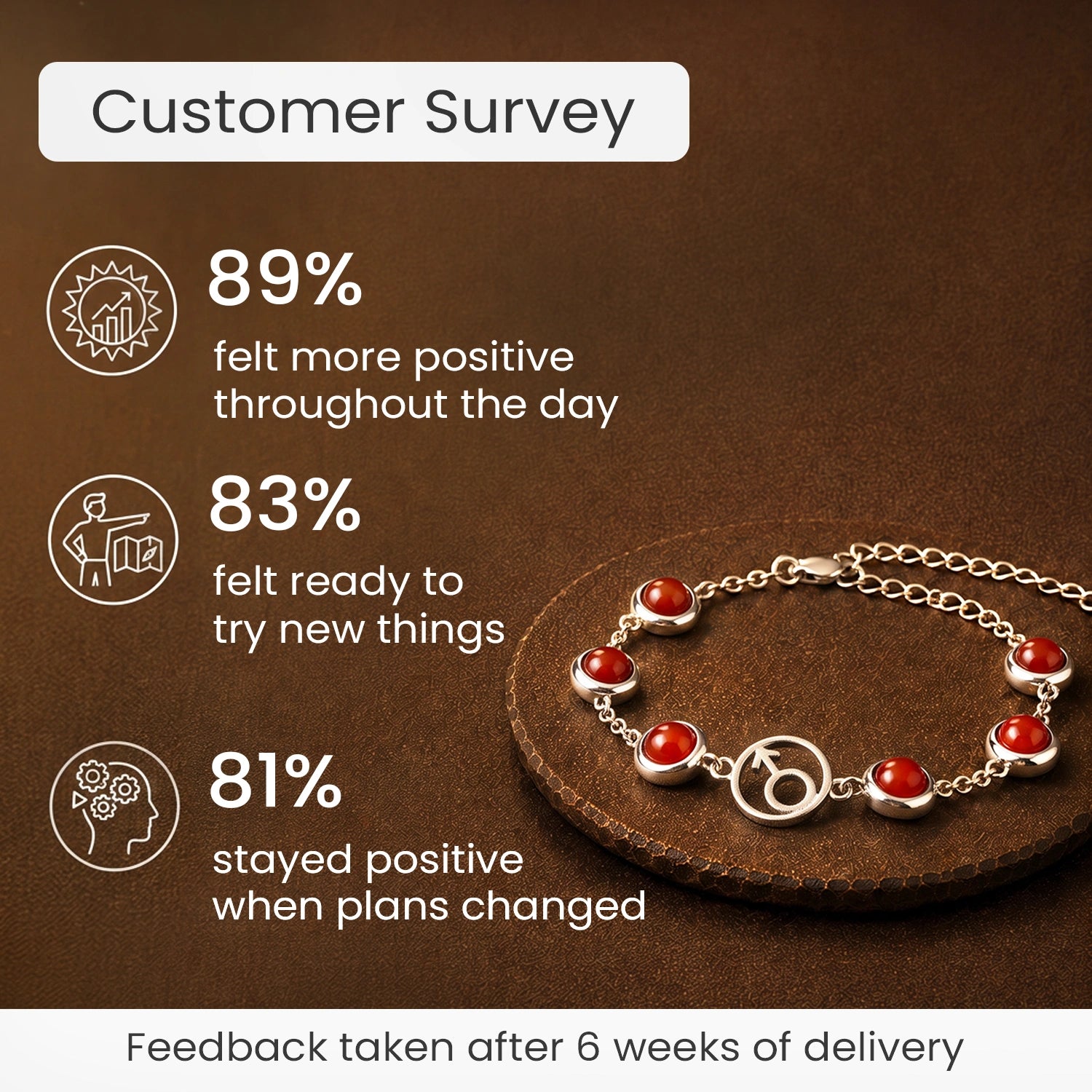 Customer Survey

89%
felt more positive throughout the day

83%
felt ready to try new things

81%
stayed positive when plans changed

Feedback taken after 6 weeks of delivery